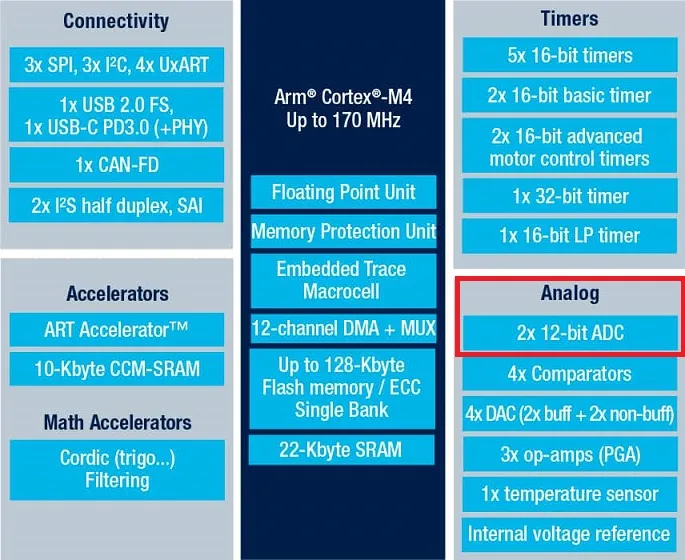 Connectivity

3x SPI, 3x I²C, 4x UxART

1x USB 2.0 FS, 1x USB-C PD3.0 (+PHY)

1x CAN-FD

2x I²S half duplex, SAI

Accelerators

ART Accelerator™

10-Kbyte CCM-SRAM

Math Accelerators

Cordic (trigo...) Filtering

Arm® Cortex®-M4 Up to 170 MHz

Floating Point Unit

Memory Protection Unit

Embedded Trace Macrocell

12-channel DMA + MUX

Up to 128-Kbyte Flash memory / ECC Single Bank

22-Kbyte SRAM

Timers

5x 16-bit timers

2x 16-bit basic timer

2x 16-bit advanced motor control timers

1x 32-bit timer

1x 16-bit LP timer

Analog

2x 12-bit ADC

4x Comparators

4x DAC (2x buff + 2x non-buff)

3x op-amps (PGA)

1x temperature sensor

Internal voltage reference